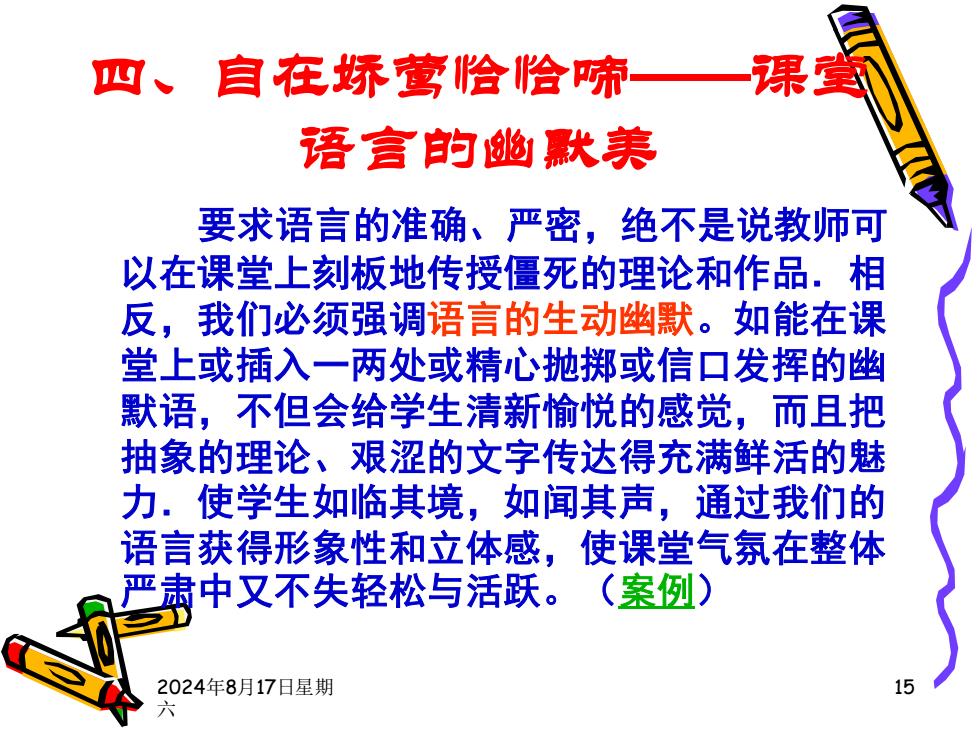 四、自在娇莺恰恰啼——课堂语言的幽默美

要求语言的准确、严密，绝不是说教师可以在课堂上刻板地传授僵死的理论和作品．相反，我们必须强调语言的生动幽默。如能在课堂上或插入一两处或精心抛掷或信口发挥的幽默语，不但会给学生清新愉悦的感觉，而且把抽象的理论、艰涩的文字传达得充满鲜活的魅力．使学生如临其境，如闻其声，通过我们的语言获得形象性和立体感，使课堂气氛在整体严肃中又不失轻松与活跃。（案例）

2024年8月17日星期六

15